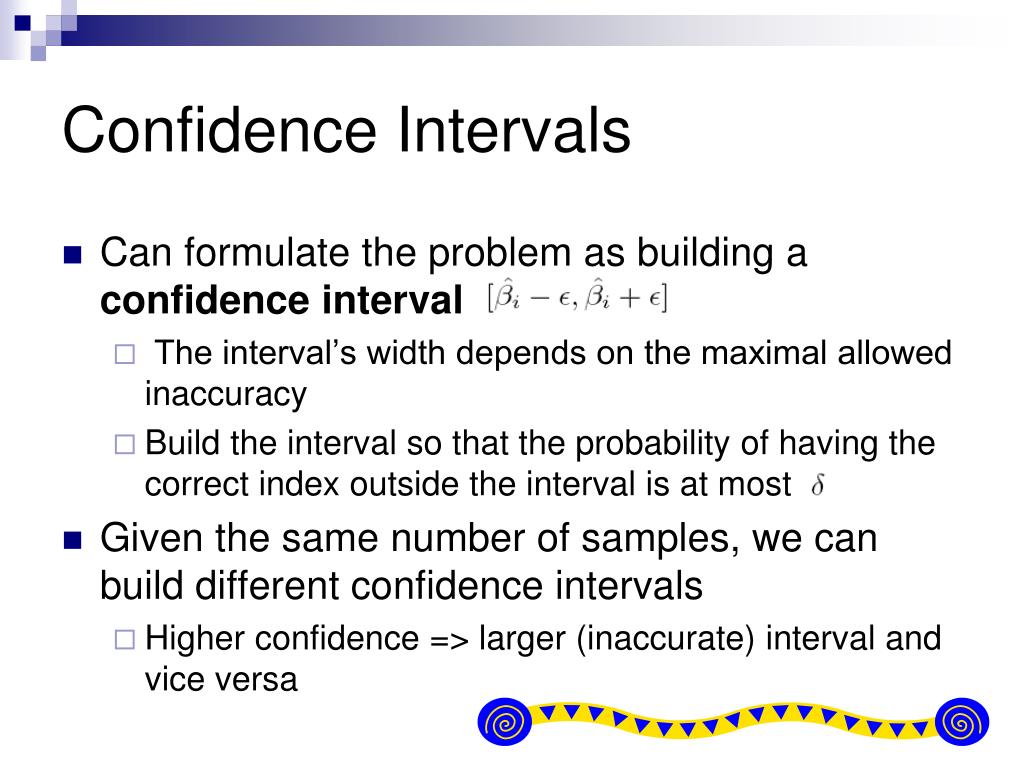 Confidence Intervals

Can formulate the problem as building a **confidence interval** $[\hat{\beta}_i - \epsilon, \hat{\beta}_i + \epsilon]$

The interval's width depends on the maximal allowed inaccuracy

Build the interval so that the probability of having the correct index outside the interval is at most $\delta$

Given the same number of samples, we can build different confidence intervals

Higher confidence => larger (inaccurate) interval and vice versa